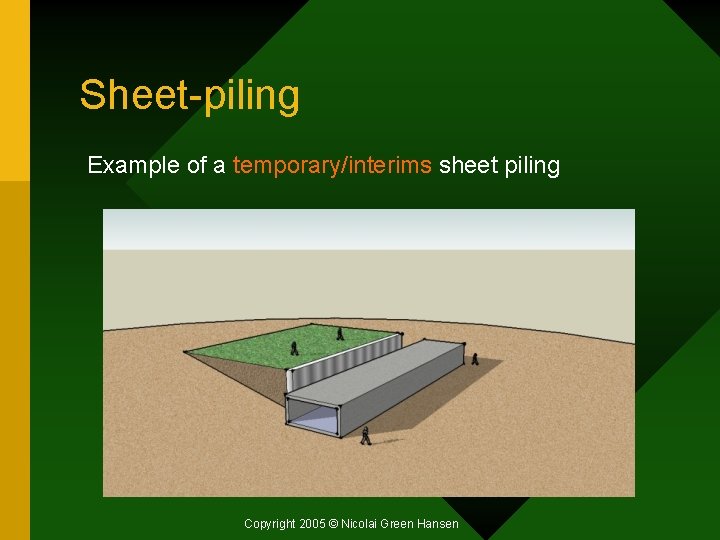 Sheet-piling

Example of a temporary/interims sheet piling

Copyright 2005 © Nicolai Green Hansen